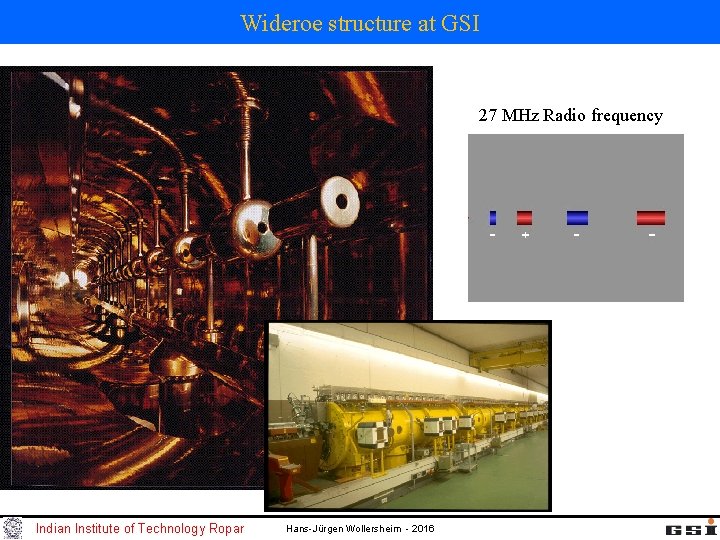 Wideroe structure at GSI

27 MHz Radio frequency

- + - -

Indian Institute of Technology Ropar

Hans-Jürgen Wollersheim - 2016

GSI